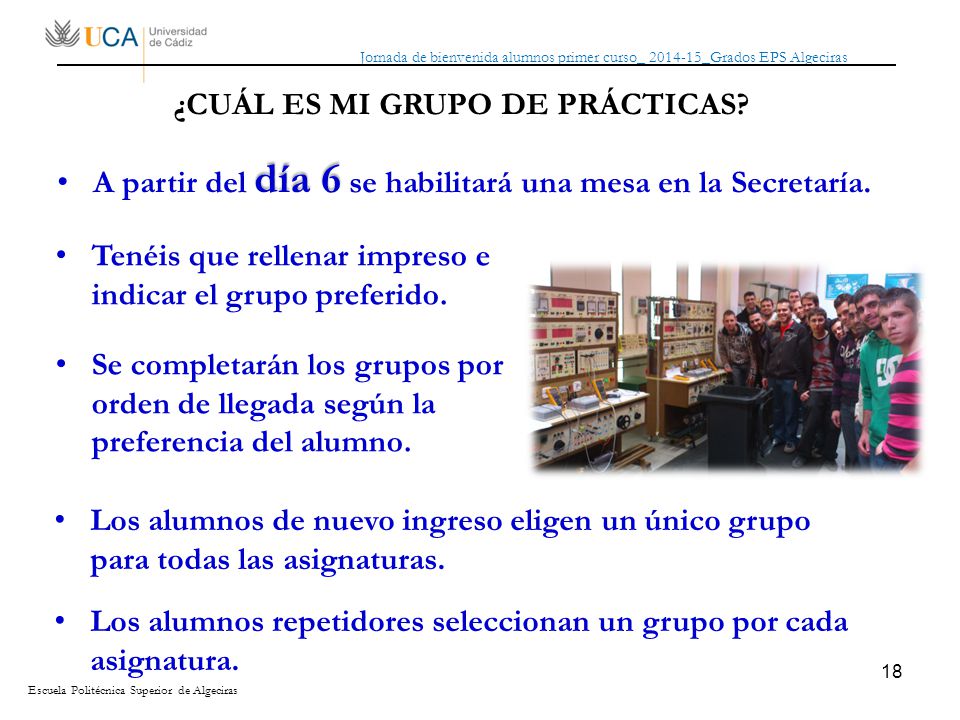 UCA Universidad de Cádiz

Jornada de bienvenida alumnos primer curso_ 2014-15_Grados EPS Algeciras

¿CUÁL ES MI GRUPO DE PRÁCTICAS?

• A partir del día 6 se habilitará una mesa en la Secretaría.

• Tenéis que rellenar impreso e indicar el grupo preferido.

• Se completarán los grupos por orden de llegada según la preferencia del alumno.

• Los alumnos de nuevo ingreso eligen un único grupo para todas las asignaturas.

• Los alumnos repetidores seleccionan un grupo por cada asignatura.

18

Escuela Politécnica Superior de Algeciras